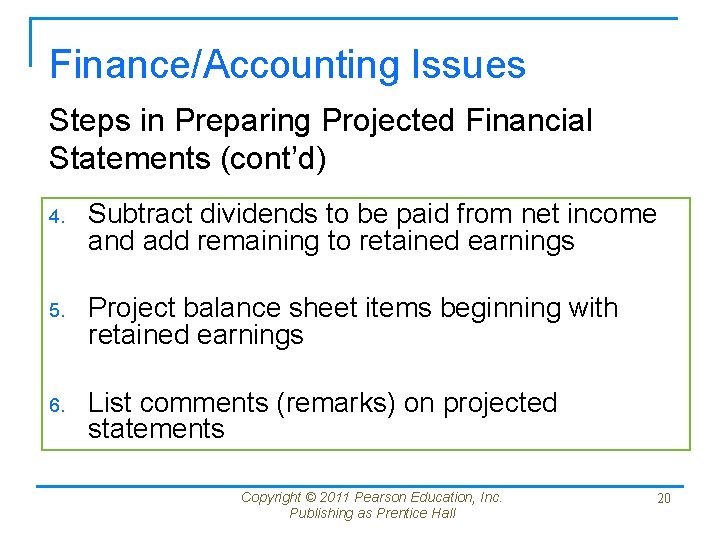 Finance/Accounting Issues

Steps in Preparing Projected Financial Statements (cont'd)

4. Subtract dividends to be paid from net income and add remaining to retained earnings

5. Project balance sheet items beginning with retained earnings

6. List comments (remarks) on projected statements

Copyright © 2011 Pearson Education, Inc.
Publishing as Prentice Hall

20